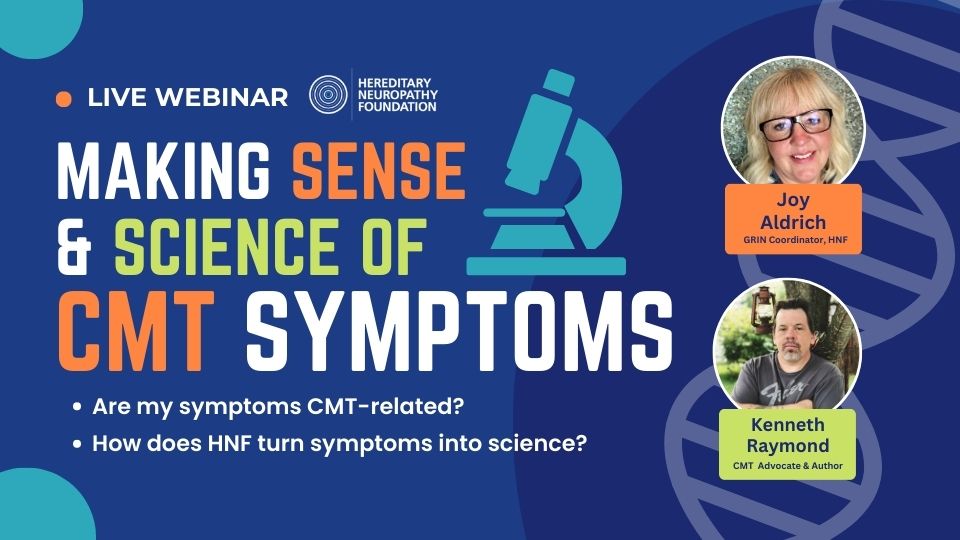 LIVE WEBINAR

HEREDITARY NEUROPATHY FOUNDATION

MAKING SENSE & SCIENCE OF CMT SYMPTOMS

• Are my symptoms CMT-related?
• How does HNF turn symptoms into science?

Joy Aldrich
GRIN Coordinator, HNF

Kenneth Raymond
CMT Advocate & Author